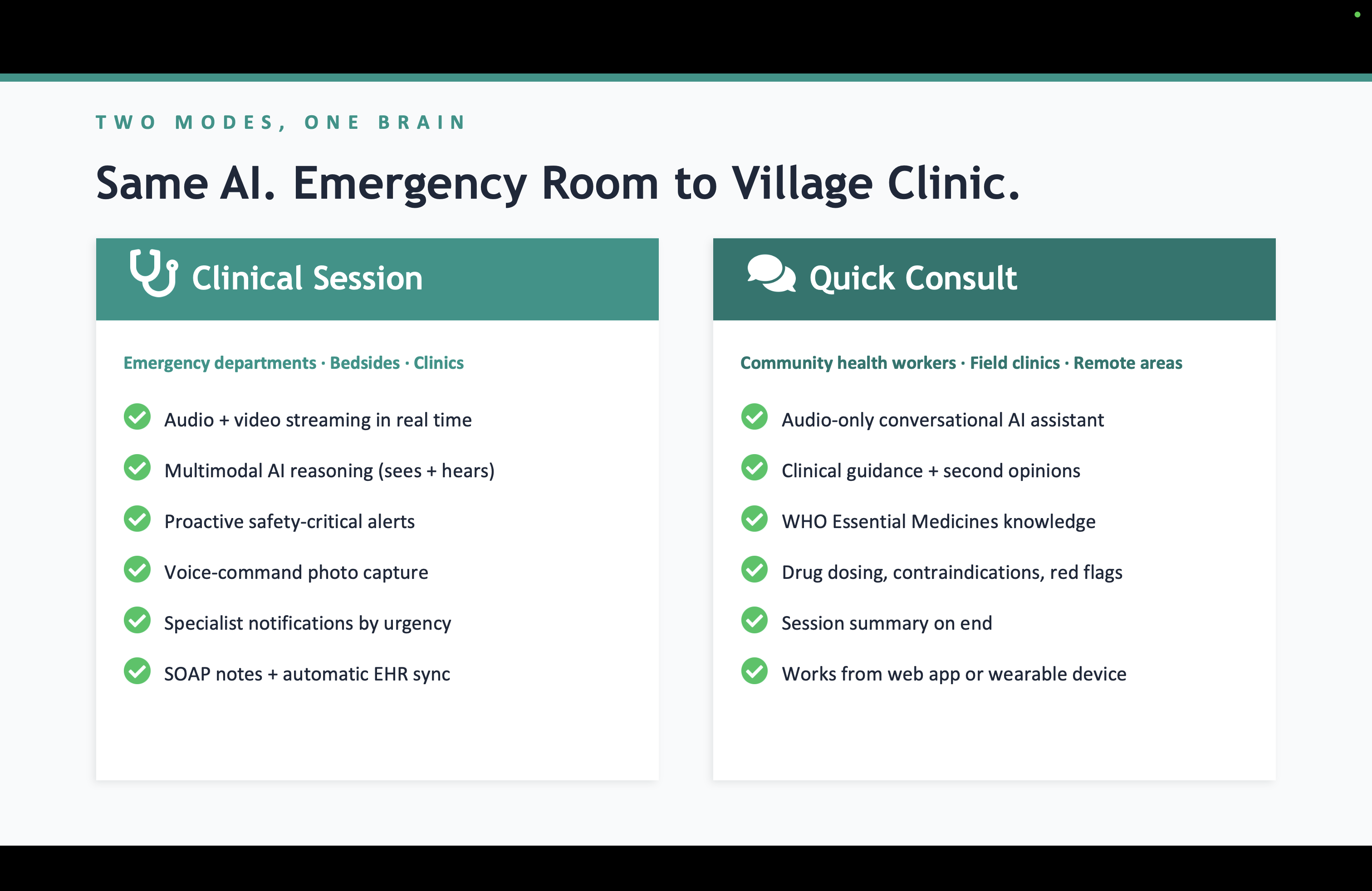 TWO MODES, ONE BRAIN

Same AI. Emergency Room to Village Clinic.

Clinical Session

Emergency departments · Bedsides · Clinics

Audio + video streaming in real time

Multimodal AI reasoning (sees + hears)

Proactive safety-critical alerts

Voice-command photo capture

Specialist notifications by urgency

SOAP notes + automatic EHR sync

Quick Consult

Community health workers · Field clinics · Remote areas

Audio-only conversational AI assistant

Clinical guidance + second opinions

WHO Essential Medicines knowledge

Drug dosing, contraindications, red flags

Session summary on end

Works from web app or wearable device